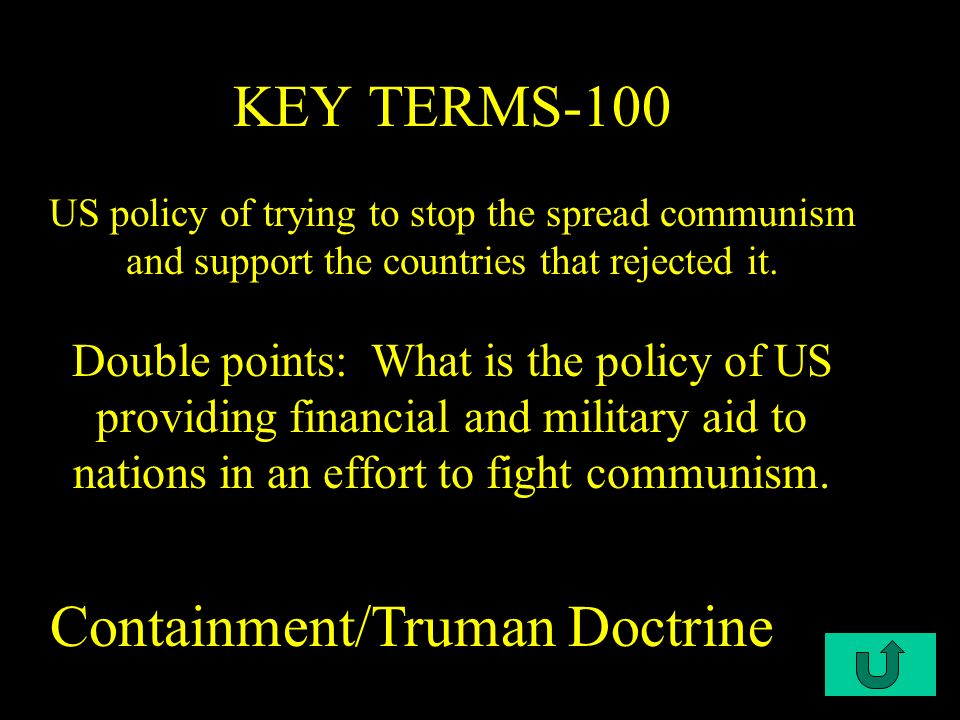 KEY TERMS-100

US policy of trying to stop the spread communism and support the countries that rejected it.

Double points: What is the policy of US providing financial and military aid to nations in an effort to fight communism.

Containment/Truman Doctrine